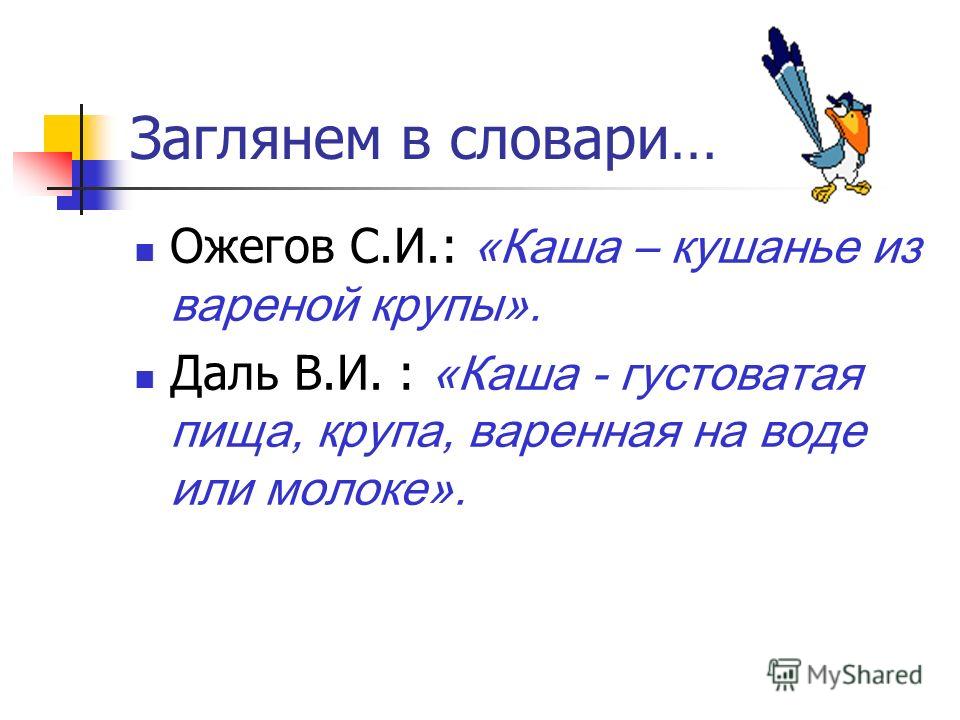 Заглянем в словари…

Ожегов С.И.: «Каша – кушанье из вареной крупы».

Даль В.И. : «Каша - густоватая пища, крупа, варенная на воде или молоке».

MyShared